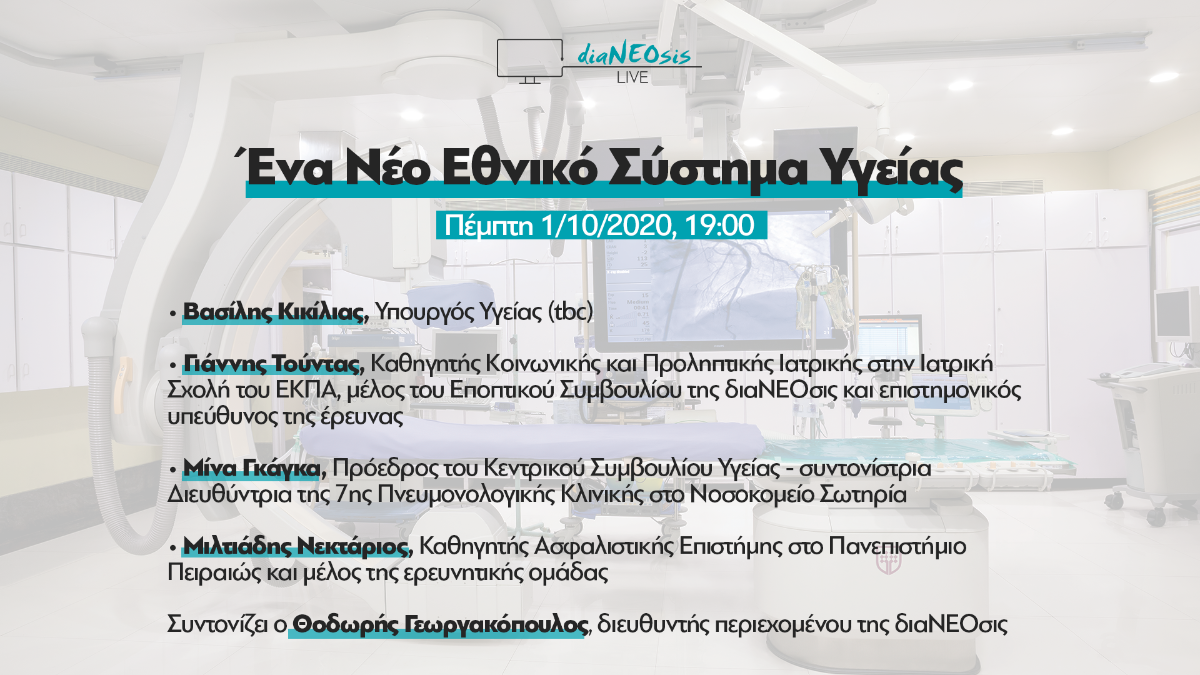 diaNEOsis
LIVE

Ένα Νέο Εθνικό Σύστημα Υγείας

Πέμπτη 1/10/2020, 19:00

• Βασίλης Κικίλιας, Υπουργός Υγείας (tbc)

• Γιάννης Τούντας, Καθηγητής Κοινωνικής και Προληπτικής Ιατρικής στην Ιατρική Σχολή του ΕΚΠΑ, μέλος του Εποπτικού Συμβουλίου της διαΝΕΟσις και επιστημονικός υπεύθυνος της έρευνας

• Μίνα Γκάγκα, Πρόεδρος του Κεντρικού Συμβουλίου Υγείας - συντονίστρια Διευθύντρια της 7ης Πνευμονολογικής Κλινικής στο Νοσοκομείο Σωτηρία

• Μιλτιάδης Νεκτάριος, Καθηγητής Ασφαλιστικής Επιστήμης στο Πανεπιστήμιο Πειραιώς και μέλος της ερευνητικής ομάδας

Συντονίζει ο Θοδωρής Γεωργακόπουλος, διευθυντής περιεχομένου της διαΝΕΟσις